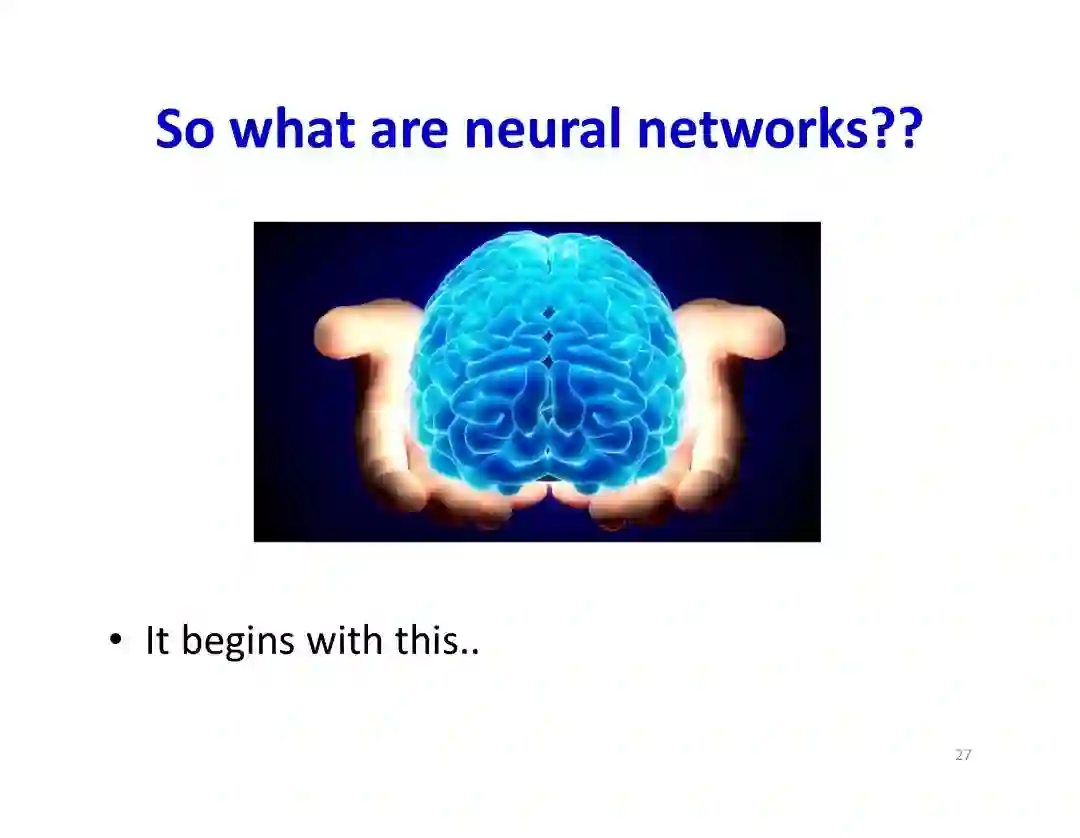 So what are neural networks??

• It begins with this..

27